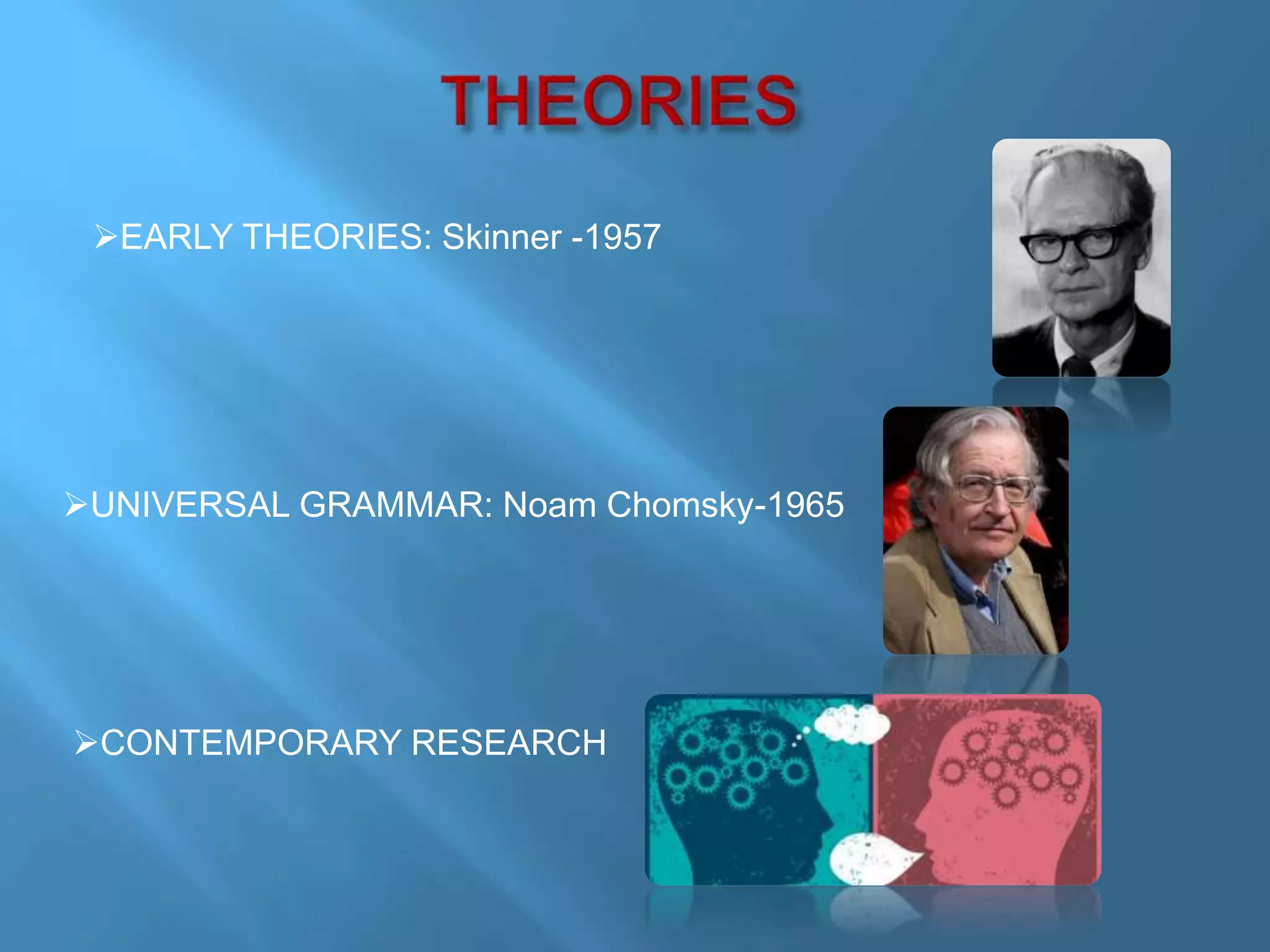 THEORIES

➢EARLY THEORIES: Skinner -1957

➢UNIVERSAL GRAMMAR: Noam Chomsky-1965

➢CONTEMPORARY RESEARCH